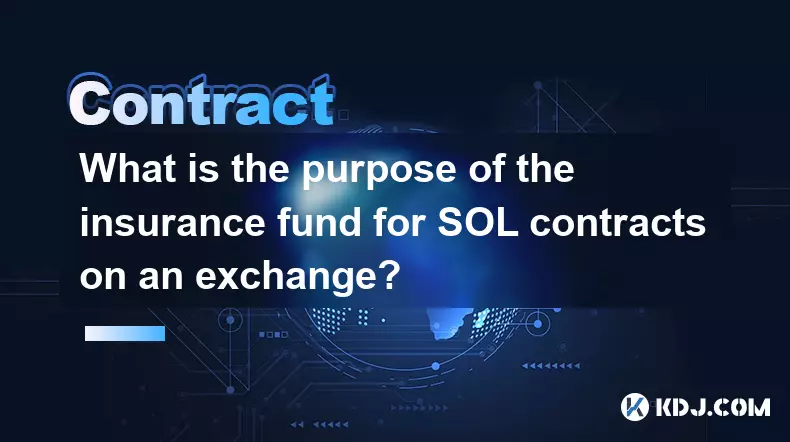 Contract

What is the purpose of the insurance fund for SOL contracts on an exchange?

KDJ.COM